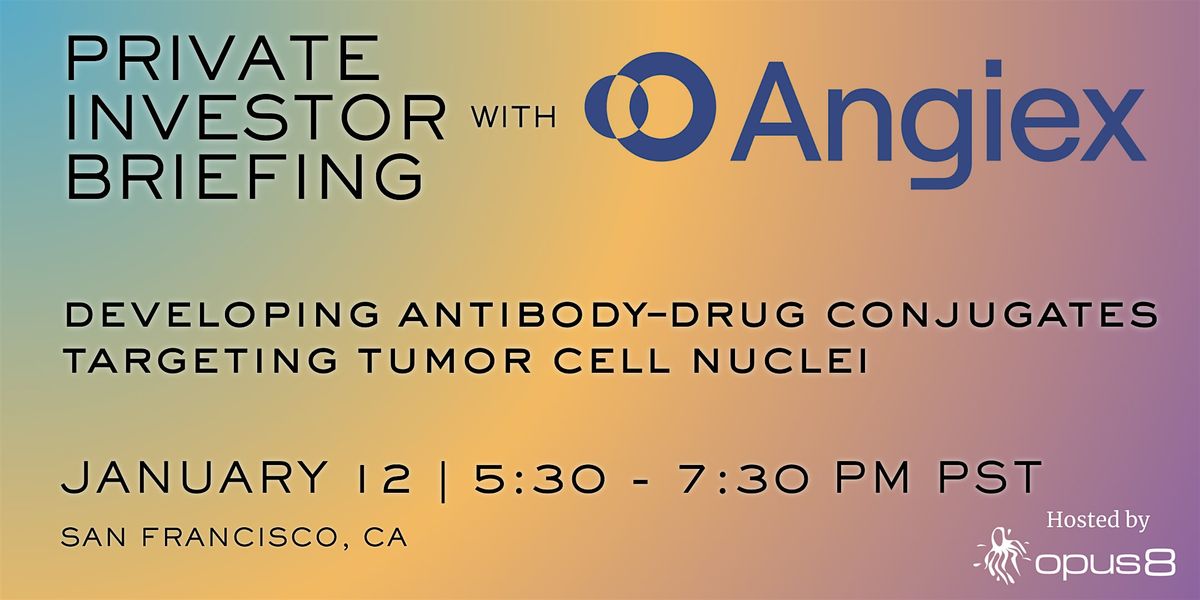 PRIVATE INVESTOR BRIEFING

WITH

Angiex

DEVELOPING ANTIBODY-DRUG CONJUGATES TARGETING TUMOR CELL NUCLEI

JANUARY 12 | 5:30 - 7:30 PM PST

SAN FRANCISCO, CA

Hosted by

opus8